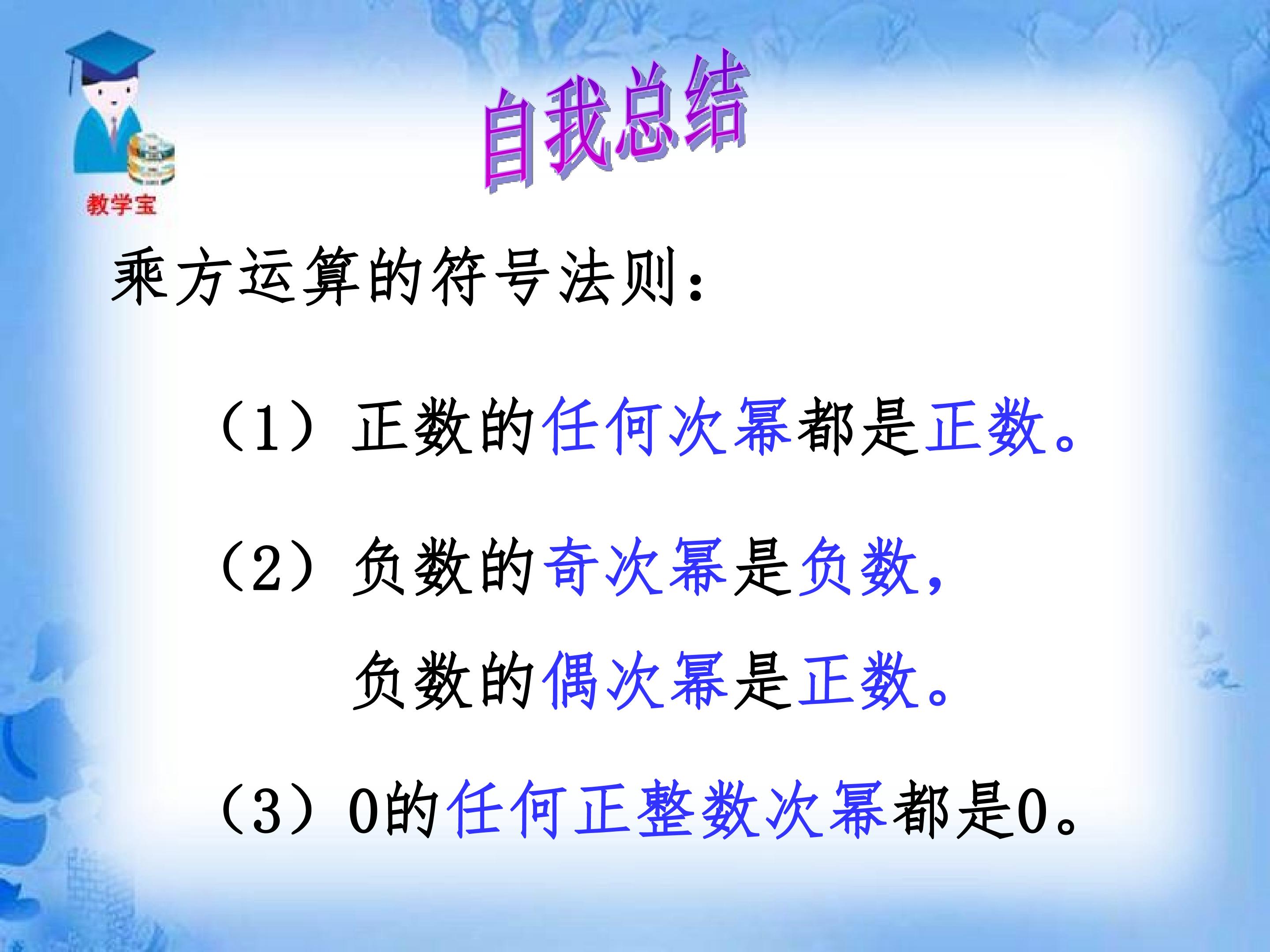 教学宝

自我总结

乘方运算的符号法则：

（1）正数的任何次幂都是正数。

（2）负数的奇次幂是负数，

负数的偶次幂是正数。

（3）0的任何正整数次幂都是0。